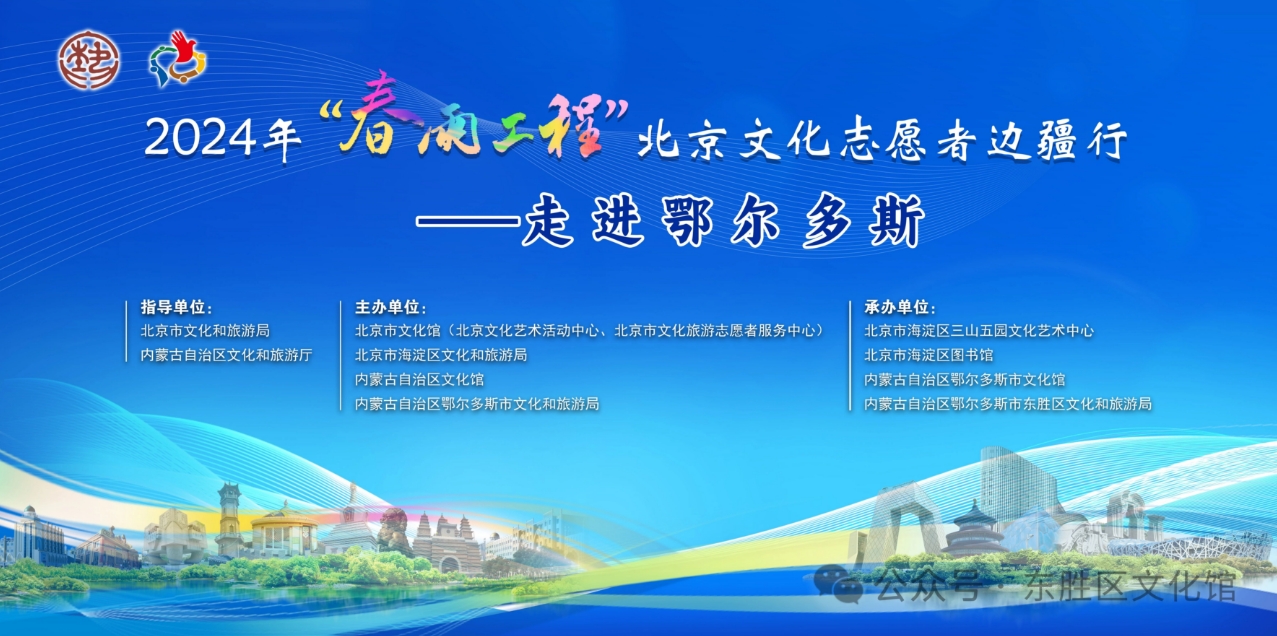 2024年“春雨工程”北京文化志愿者边疆行
——走进鄂尔多斯

指导单位：
北京市文化和旅游局
内蒙古自治区文化和旅游厅

主办单位：
北京市文化馆（北京文化艺术活动中心、北京市文化旅游志愿者服务中心）
北京市海淀区文化和旅游局
内蒙古自治区文化馆
内蒙古自治区鄂尔多斯市文化和旅游局

承办单位：
北京市海淀区三山五园文化艺术中心
北京市海淀区图书馆
内蒙古自治区鄂尔多斯市文化馆
内蒙古自治区鄂尔多斯市东胜区文化和旅游局

公众号 · 东胜区文化馆